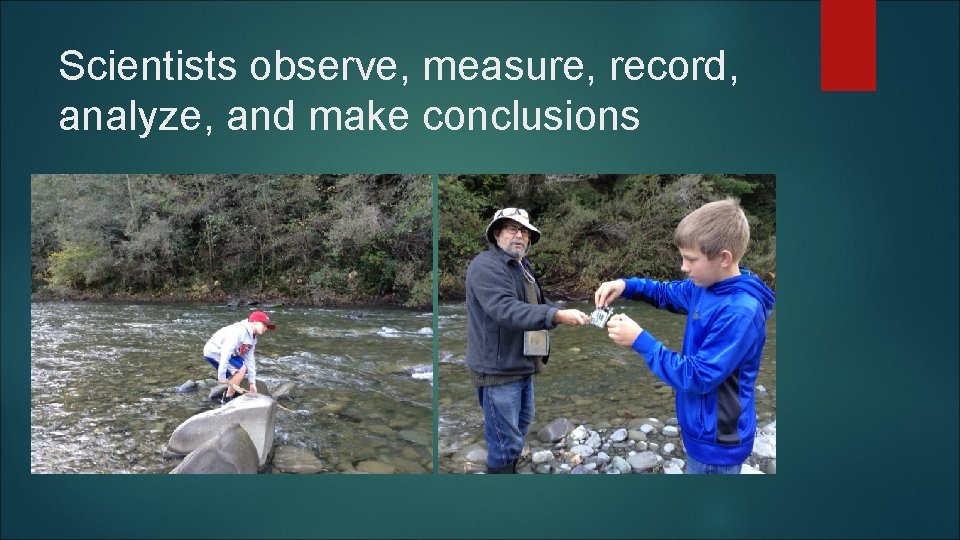 Scientists observe, measure, record, analyze, and make conclusions